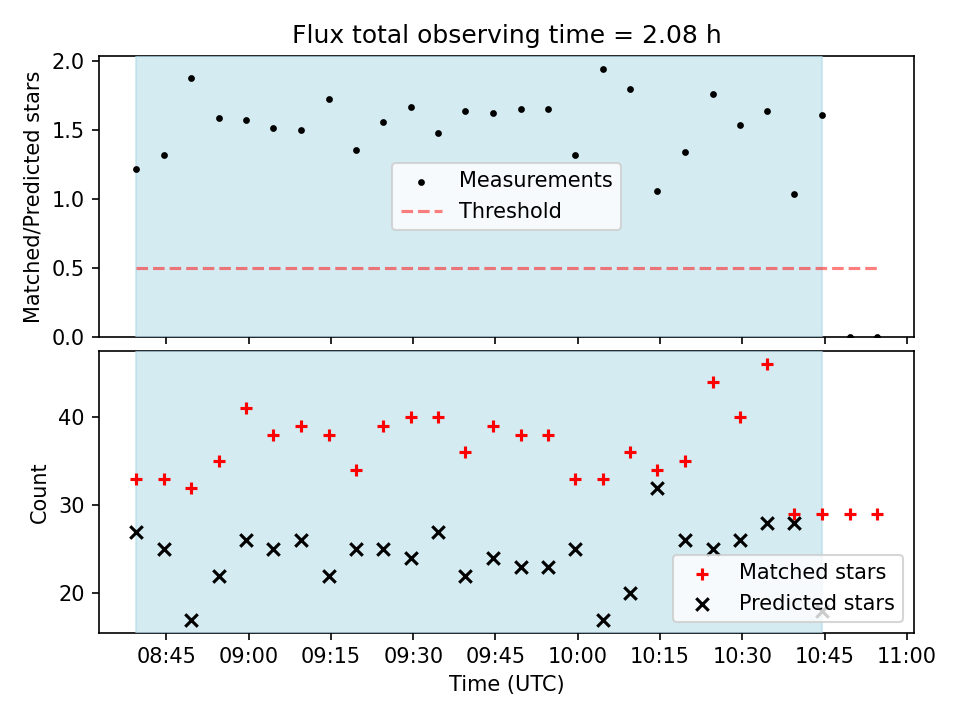 Flux total observing time = 2.08 h

Matched/Predicted stars

2.0
1.5
1.0
0.5
0.0

Measurements
Threshold

Count

40
30
20

Matched stars
Predicted stars

08:45 09:00 09:15 09:30 09:45 10:00 10:15 10:30 10:45 11:00

Time (UTC)